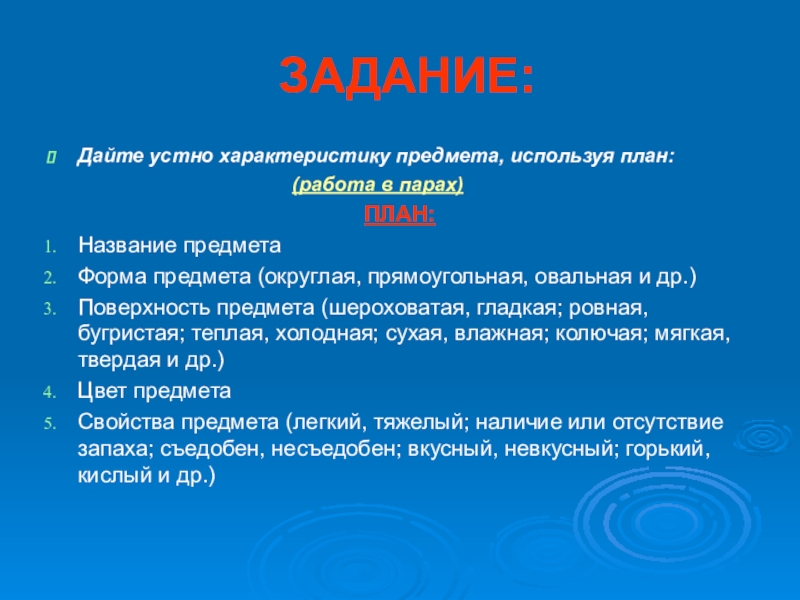 ЗАДАНИЕ:

Дайте устно характеристику предмета, используя план:

(работа в парах)

ПЛАН:

1. Название предмета
2. Форма предмета (округлая, прямоугольная, овальная и др.)
3. Поверхность предмета (шероховатая, гладкая; ровная, бугристая; теплая, холодная; сухая, влажная; колючая; мягкая, твердая и др.)
4. Цвет предмета
5. Свойства предмета (легкий, тяжелый; наличие или отсутствие запаха; съедобен, несъедобен; вкусный, невкусный; горький, кислый и др.)